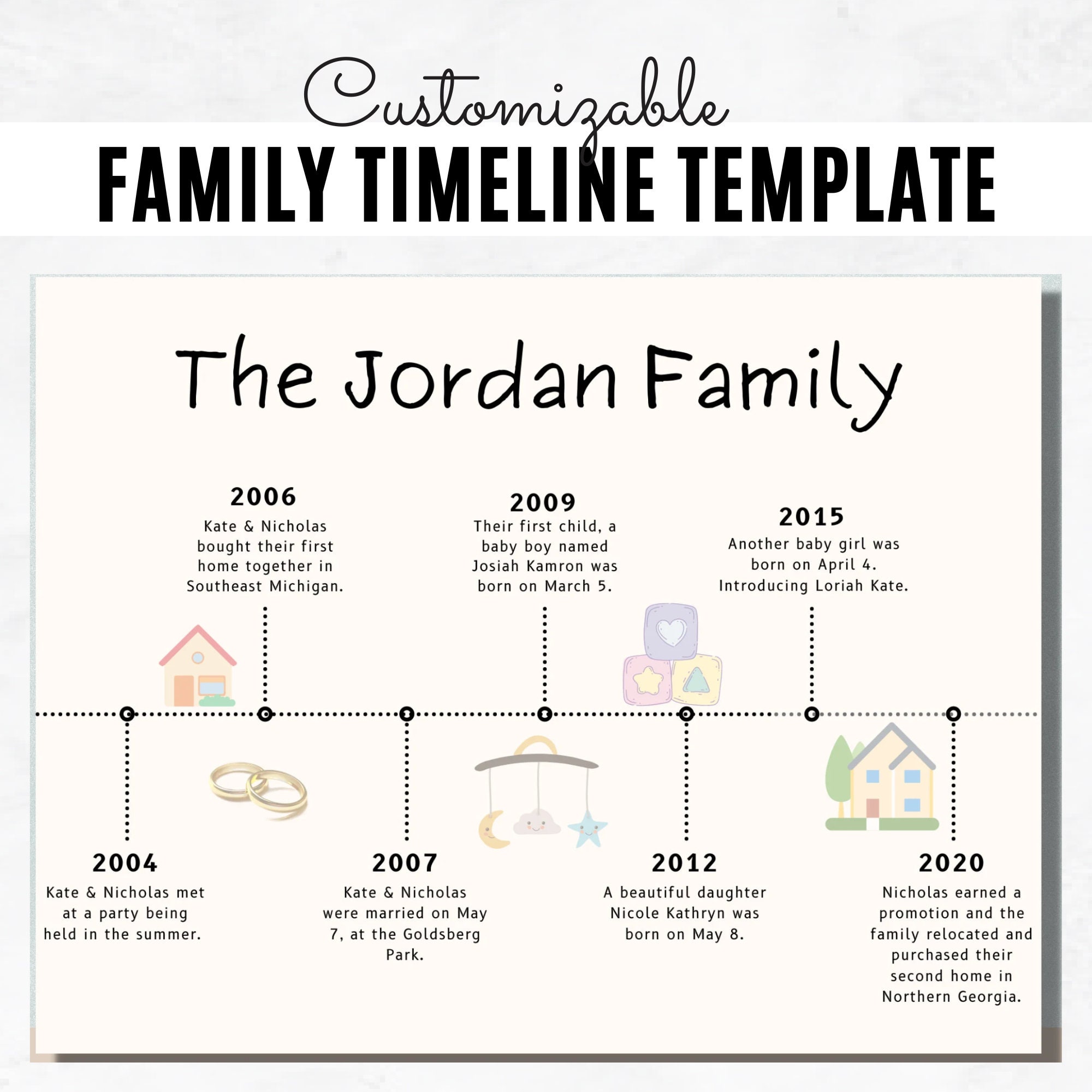 Customizable
FAMILY TIMELINE TEMPLATE

The Jordan Family

2006
Kate & Nicholas bought their first home together in Southeast Michigan.

2009
Their first child, a baby boy named Josiah Kamron was born on March 5.

2015
Another baby girl was born on April 4. Introducing Loriah Kate.

2004
Kate & Nicholas met at a party being held in the summer.

2007
Kate & Nicholas were married on May 7, at the Goldsberg Park.

2012
A beautiful daughter Nicole Kathryn was born on May 8.

2020
Nicholas earned a promotion and the family relocated and purchased their second home in Northern Georgia.